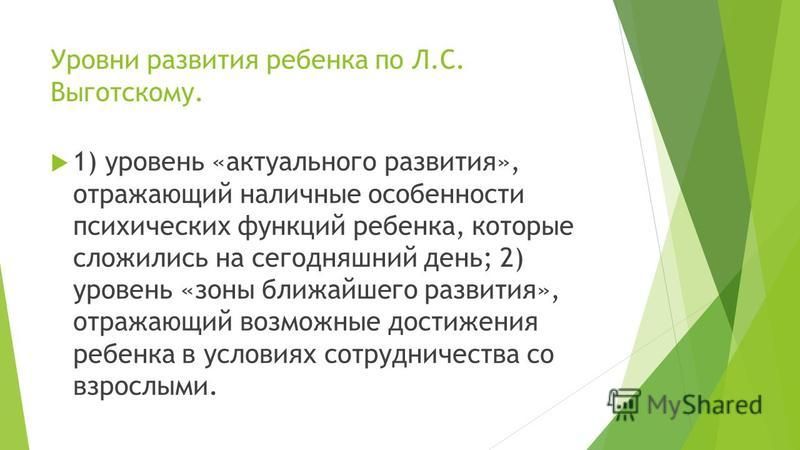 Уровни развития ребенка по Л.С. Выготскому.

1) уровень «актуального развития», отражающий наличные особенности психических функций ребенка, которые сложились на сегодняшний день; 2) уровень «зоны ближайшего развития», отражающий возможные достижения ребенка в условиях сотрудничества со взрослыми.

MyShared